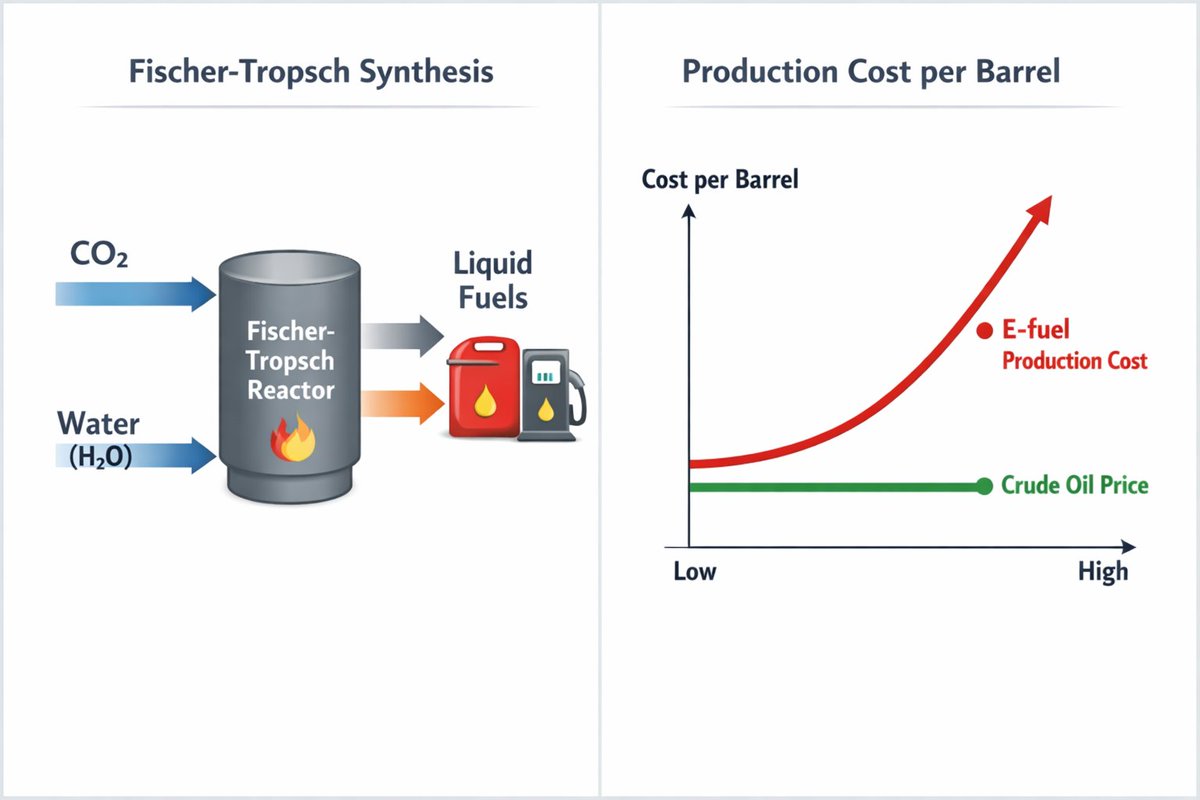 Fischer-Tropsch Synthesis

$CO_2$

Water
($H_2O$)

Fischer-Tropsch Reactor

Liquid Fuels

Production Cost per Barrel

Cost per Barrel

E-fuel Production Cost

Crude Oil Price

Low

High